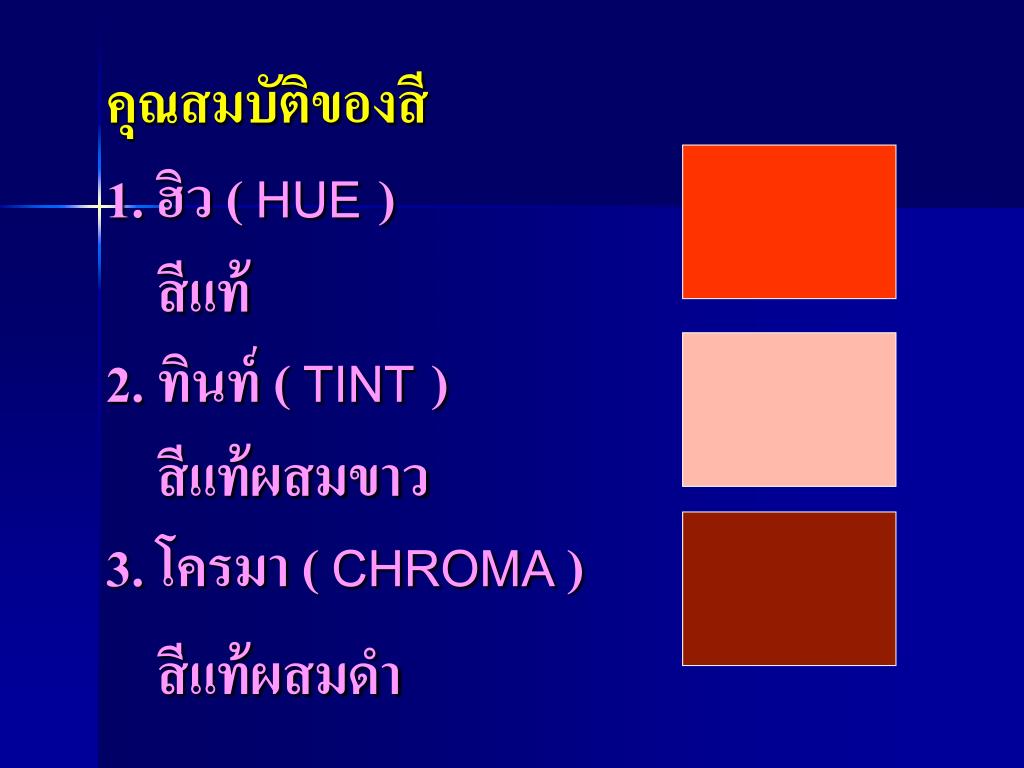 คุณสมบัติของสี

1. ฮิว ( HUE )

สีแท้

2. ทินท์ ( TINT )

สีแท้ผสมขาว

3. โครมา ( CHROMA )

สีแท้ผสมดำ